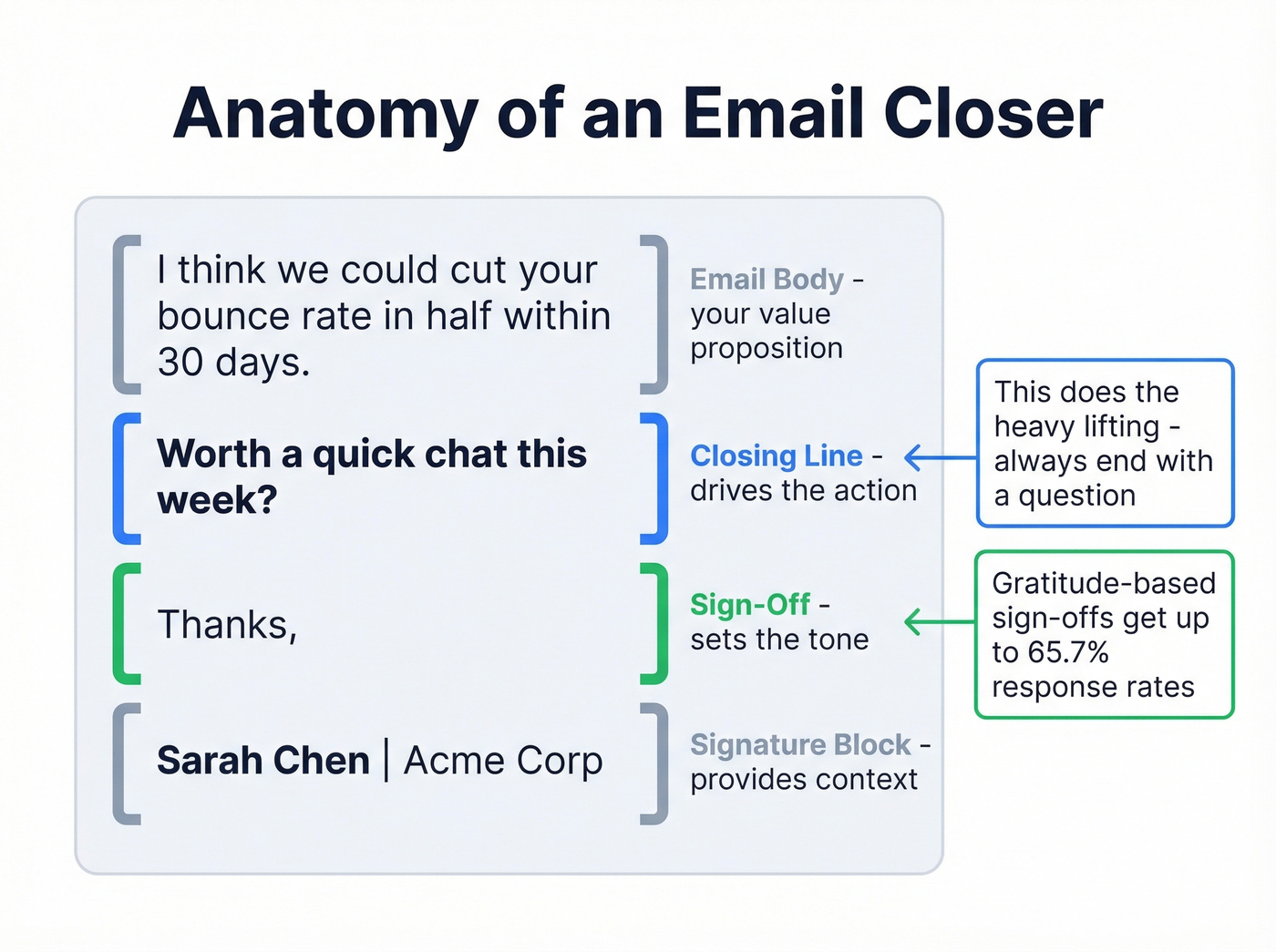 Anatomy of an Email Closer

I think we could cut your bounce rate in half within 30 days.

Email Body - your value proposition

Worth a quick chat this week?

Closing Line - drives the action

This does the heavy lifting - always end with a question

Thanks,

Sign-Off - sets the tone

Gratitude-based sign-offs get up to 65.7% response rates

Sarah Chen | Acme Corp

Signature Block - provides context